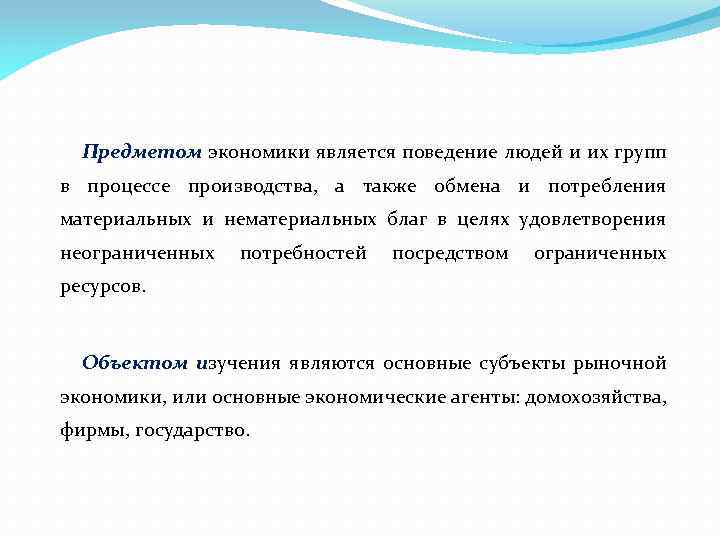 Предметом экономики является поведение людей и их групп в процессе производства, а также обмена и потребления материальных и нематериальных благ в целях удовлетворения неограниченных потребностей посредством ограниченных ресурсов.

Объектом изучения являются основные субъекты рыночной экономики, или основные экономические агенты: домохозяйства, фирмы, государство.